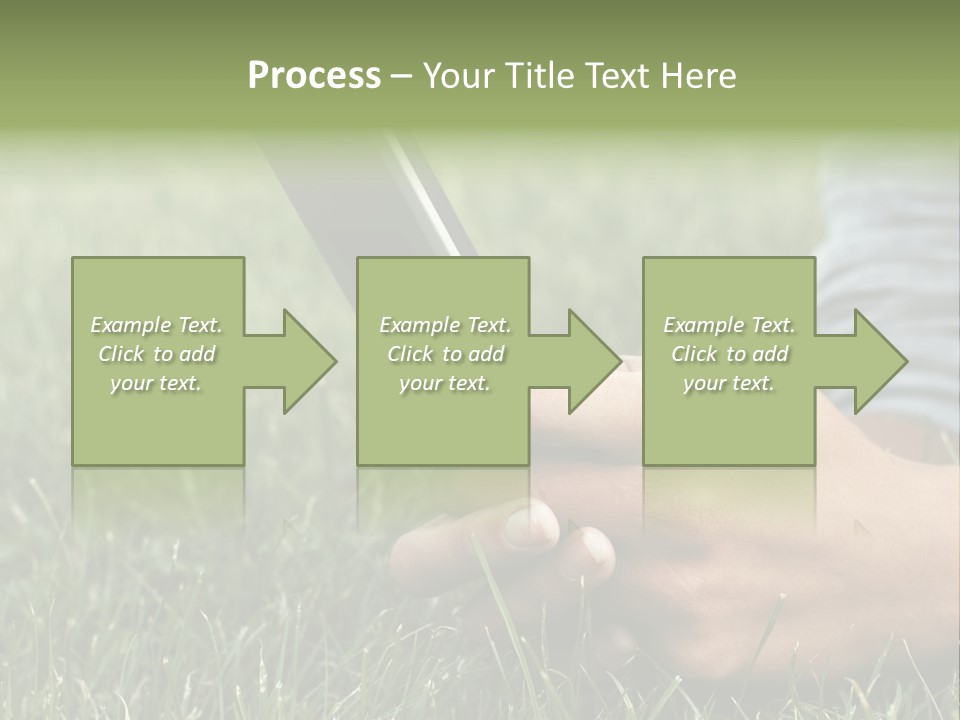 Process – Your Title Text Here

Example Text. Click to add your text.

Example Text. Click to add your text.

Example Text. Click to add your text.